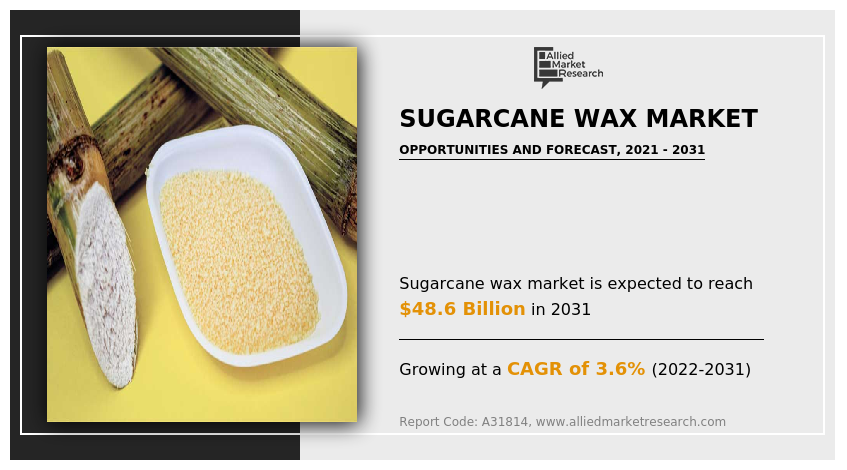 Allied Market Research

SUGARCANE WAX MARKET

OPPORTUNITIES AND FORECAST, 2021 - 2031

Sugarcane wax market is expected to reach $48.6 Billion in 2031

Growing at a CAGR of 3.6% (2022-2031)

Report Code: A31814, www.alliedmarketresearch.com